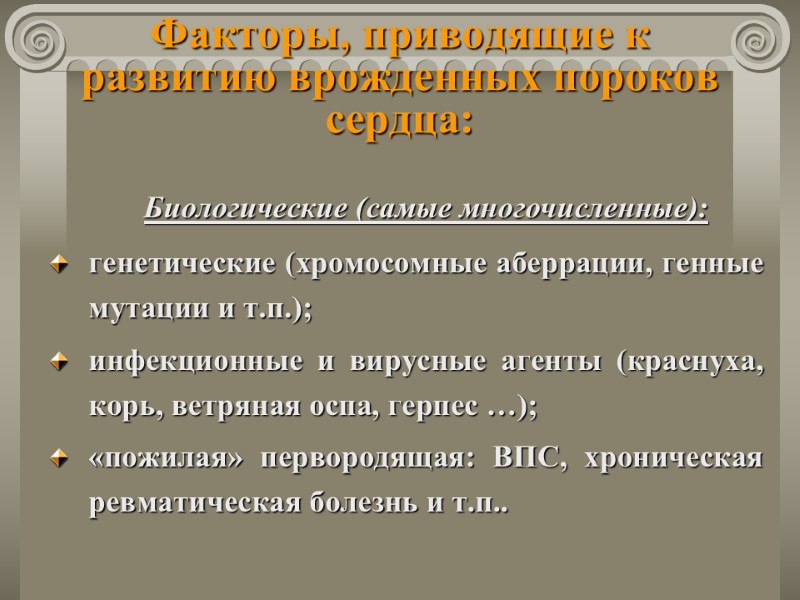 Факторы, приводящие к развитию врожденных пороков сердца:

Биологические (самые многочисленные):

генетические (хромосомные аберрации, генные мутации и т.п.);

инфекционные и вирусные агенты (краснуха, корь, ветряная оспа, герпес …);

«пожилая» первородящая: ВПС, хроническая ревматическая болезнь и т.п..